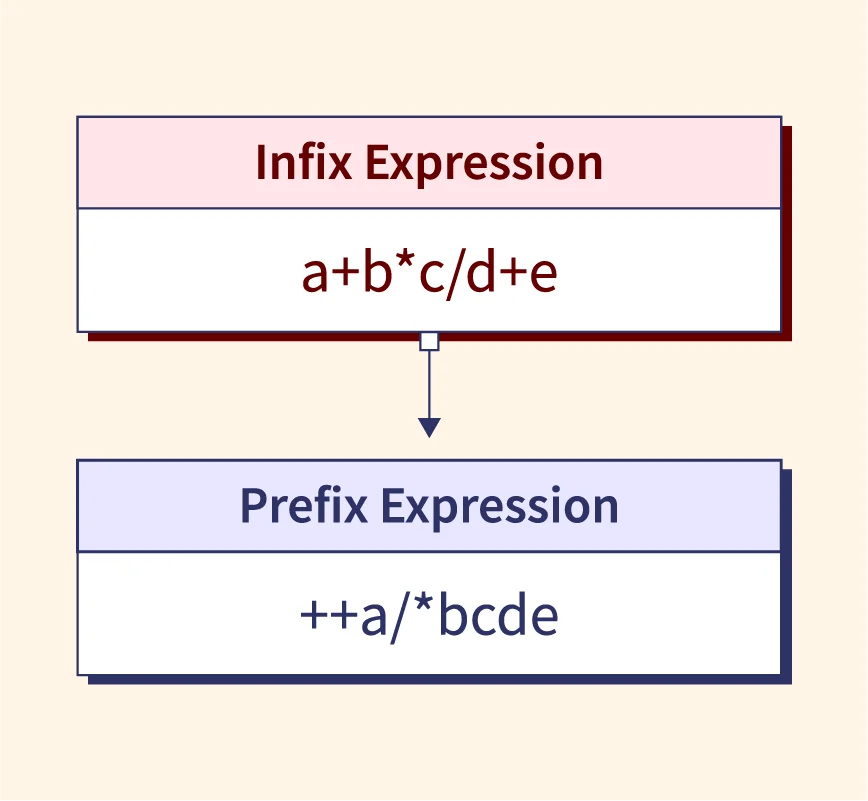 Infix Expression

a+b*c/d+e

Prefix Expression

++a/*bcde